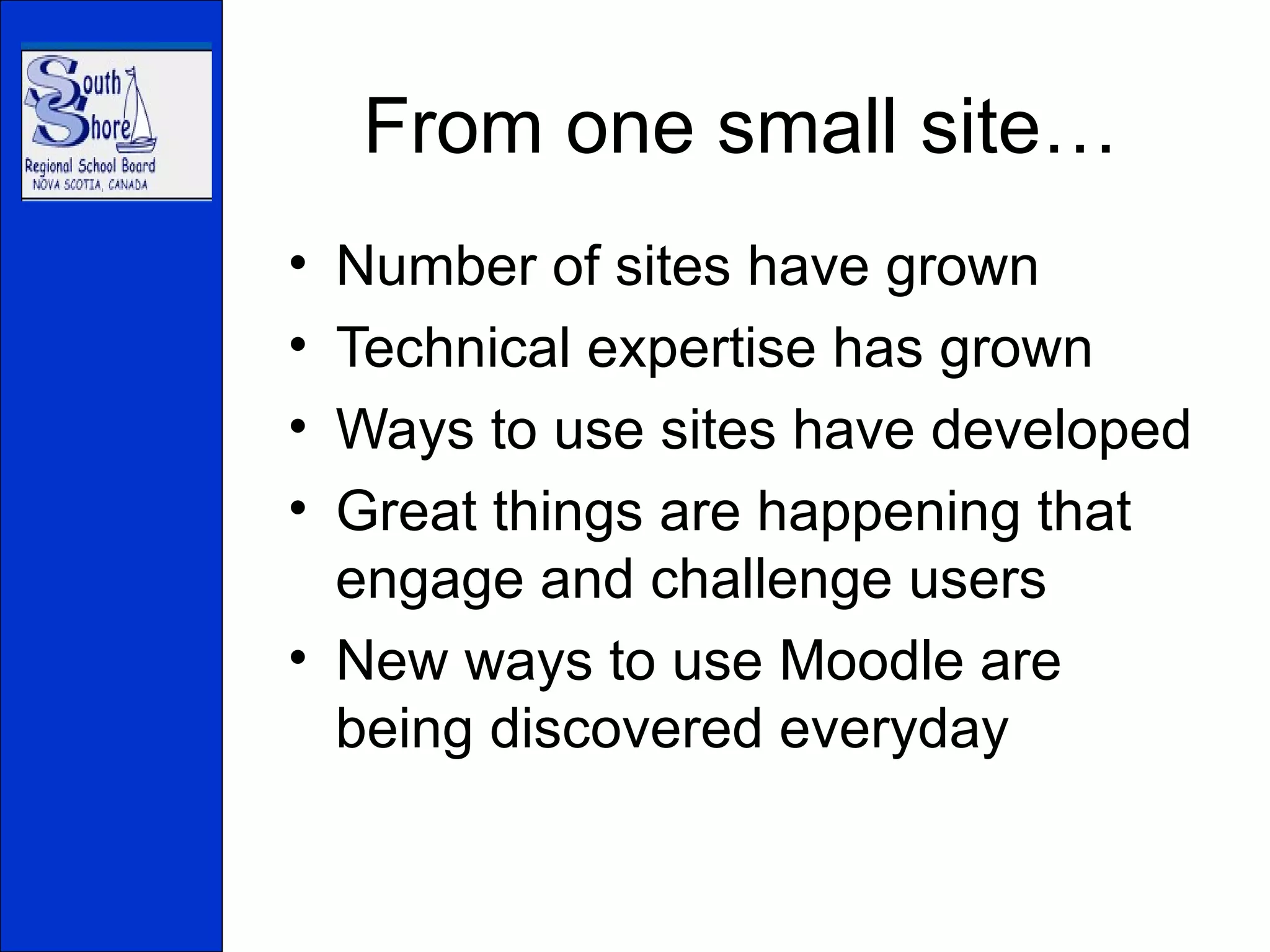 South Shore
Regional School Board
NOVA SCOTIA, CANADA

From one small site…

• Number of sites have grown
• Technical expertise has grown
• Ways to use sites have developed
• Great things are happening that engage and challenge users
• New ways to use Moodle are being discovered everyday